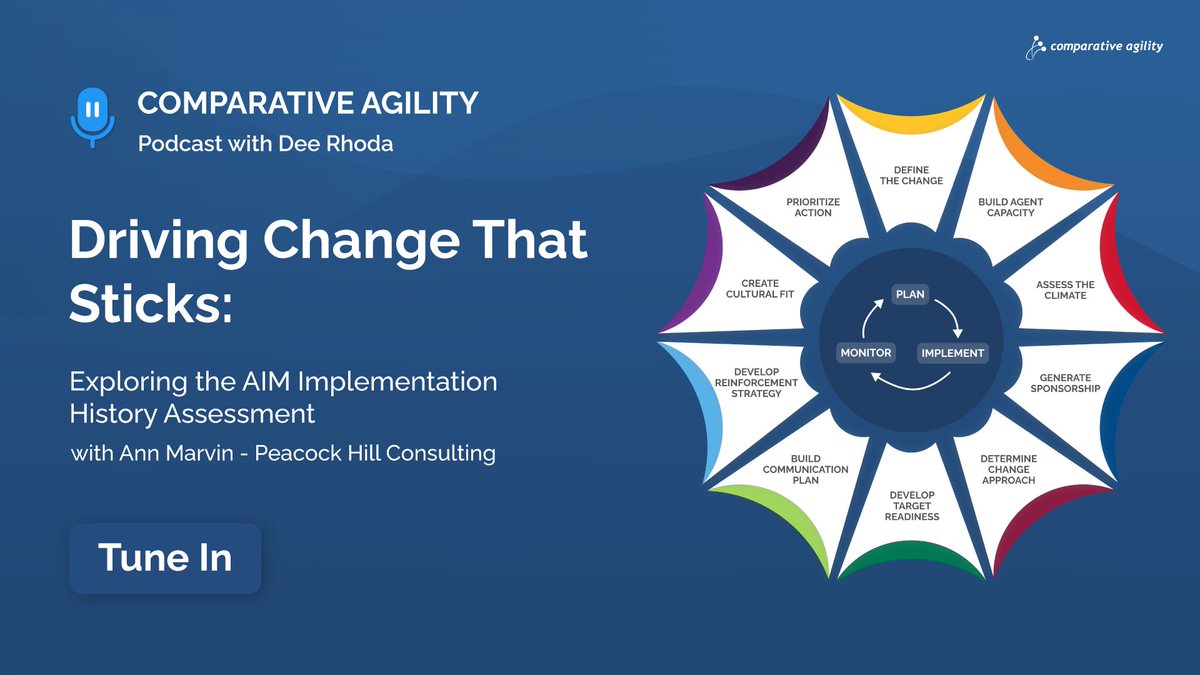 comparative agility

COMPARATIVE AGILITY
Podcast with Dee Rhoda

Driving Change That Sticks:

Exploring the AIM Implementation History Assessment
with Ann Marvin - Peacock Hill Consulting

Tune In

DEFINE THE CHANGE
BUILD AGENT CAPACITY
ASSESS THE CLIMATE
GENERATE SPONSORSHIP
DETERMINE CHANGE APPROACH
DEVELOP TARGET READINESS
BUILD COMMUNICATION PLAN
DEVELOP REINFORCEMENT STRATEGY
CREATE CULTURAL FIT
PRIORITIZE ACTION

PLAN
IMPLEMENT
MONITOR